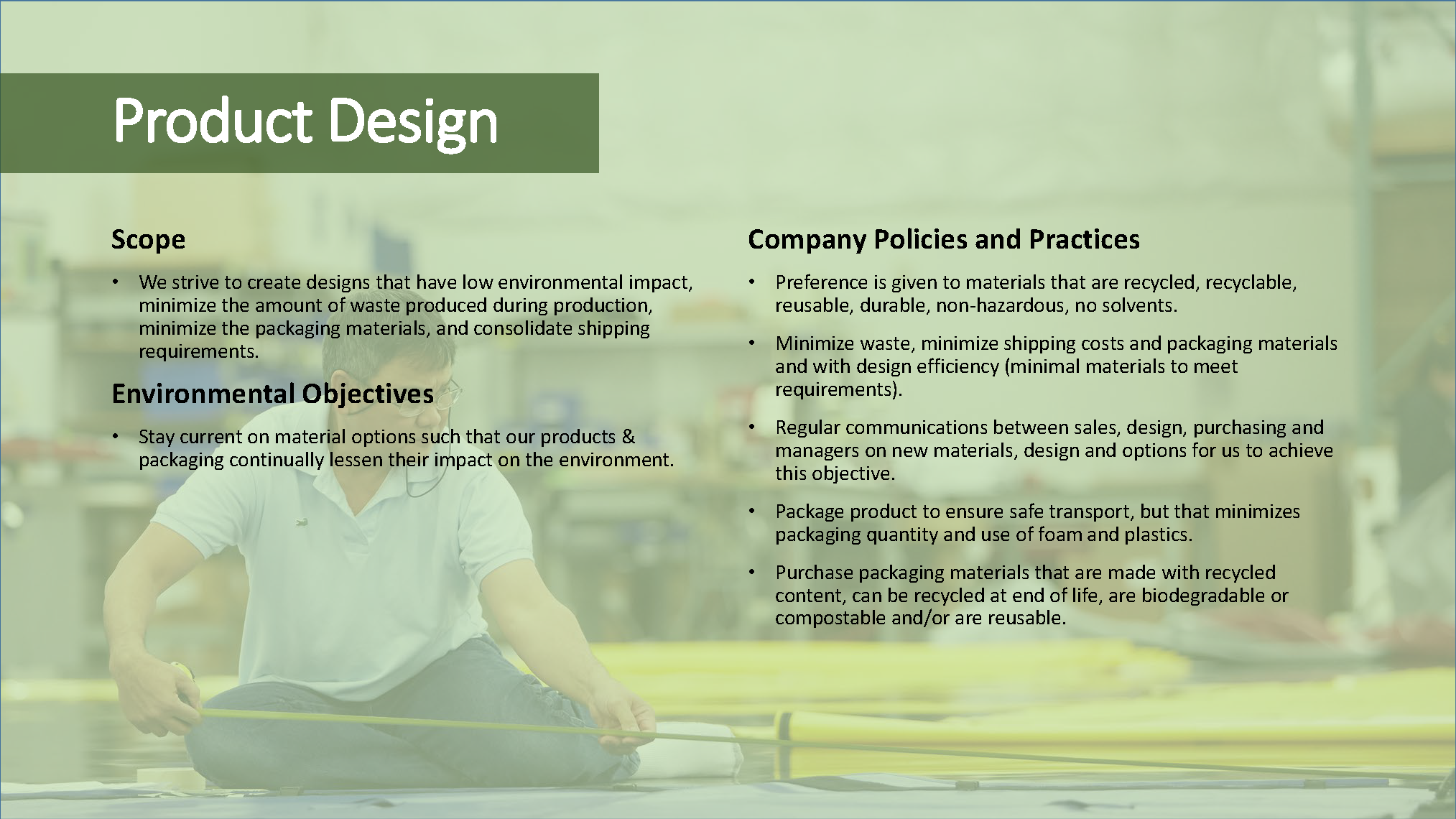 Product Design

Scope

• We strive to create designs that have low environmental impact, minimize the amount of waste produced during production, minimize the packaging materials, and consolidate shipping requirements.

Environmental Objectives

• Stay current on material options such that our products & packaging continually lessen their impact on the environment.

Company Policies and Practices

• Preference is given to materials that are recycled, recyclable, reusable, durable, non-hazardous, no solvents.

• Minimize waste, minimize shipping costs and packaging materials and with design efficiency (minimal materials to meet requirements).

• Regular communications between sales, design, purchasing and managers on new materials, design and options for us to achieve this objective.

• Package product to ensure safe transport, but that minimizes packaging quantity and use of foam and plastics.

• Purchase packaging materials that are made with recycled content, can be recycled at end of life, are biodegradable or compostable and/or are reusable.